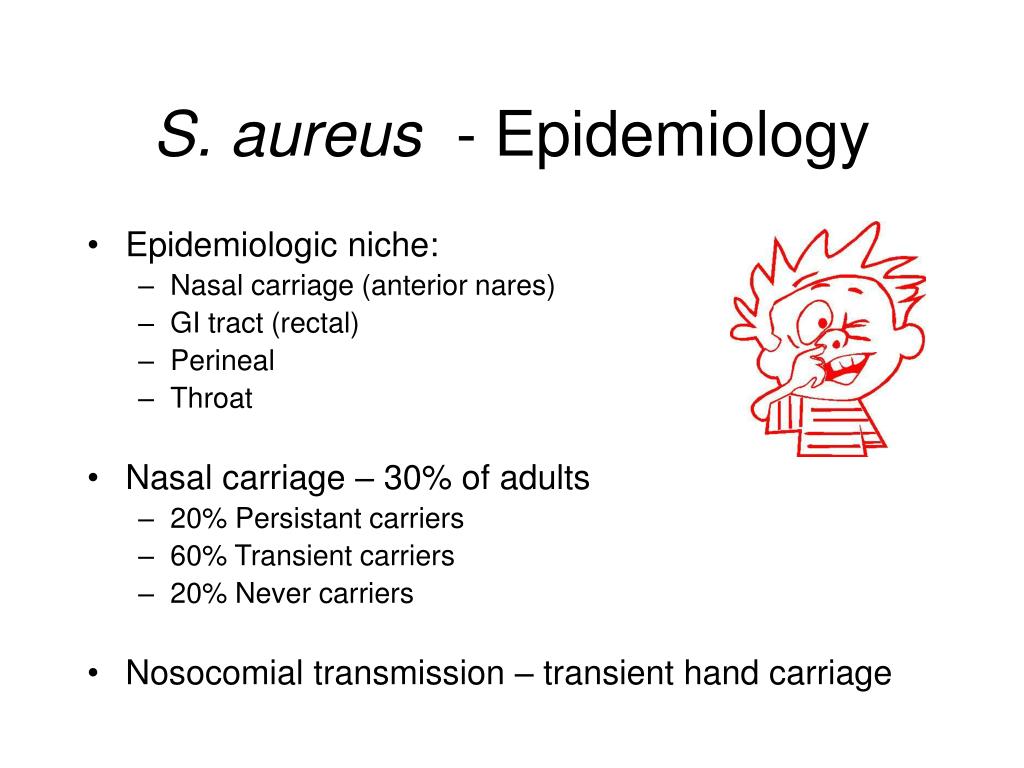 S. aureus - Epidemiology

• Epidemiologic niche:
– Nasal carriage (anterior nares)
– GI tract (rectal)
– Perineal
– Throat

• Nasal carriage – 30% of adults
– 20% Persistant carriers
– 60% Transient carriers
– 20% Never carriers

• Nosocomial transmission – transient hand carriage